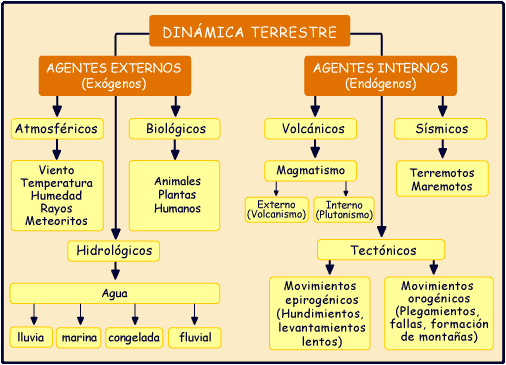 DINÁMICA TERRESTRE

AGENTES EXTERNOS (Exógenos)

Atmosféricos

Viento
Temperatura
Humedad
Rayos
Meteoritos

Biológicos

Animales
Plantas
Humanos

Hidrológicos

Agua

lluvia

marina

congelada

fluvial

AGENTES INTERNOS (Endógenos)

Volcánicos

Magmatismo

Externo (Volcanismo)

Interno (Plutonismo)

Sísmicos

Terremotos
Maremotos

Tectónicos

Movimientos epirogénicos (Hundimientos, levantamientos lentos)

Movimientos orogénicos (Plegamientos, fallas, formación de montañas)